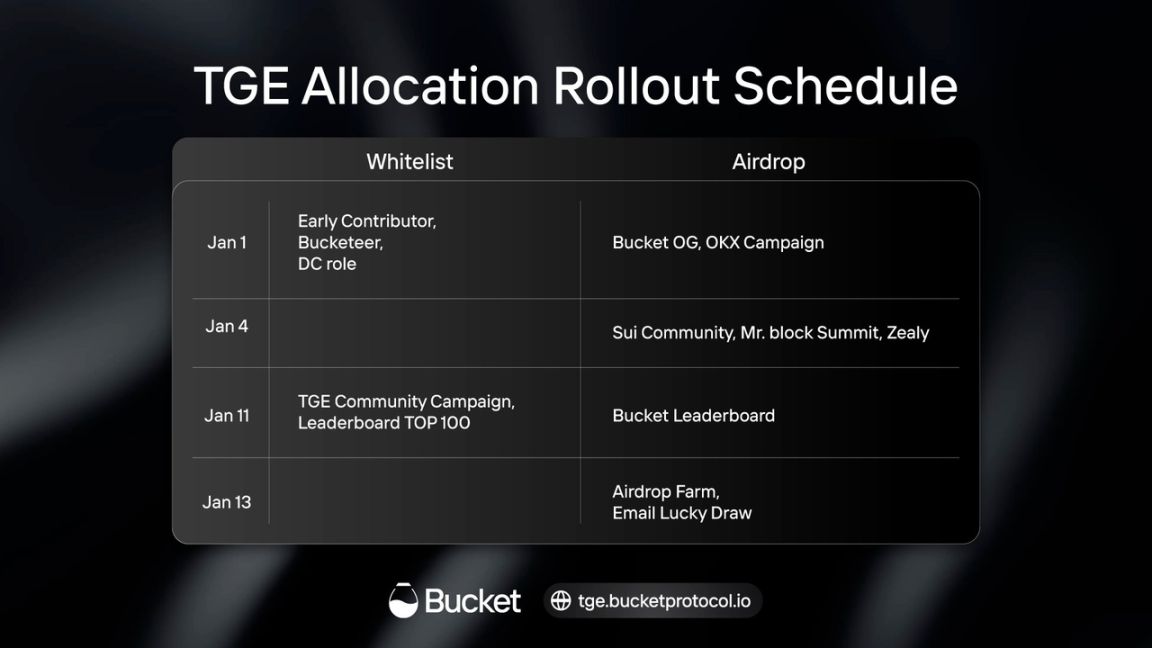 TGE Allocation Rollout Schedule

| | Whitelist | Airdrop |
|---|---|---|
| Jan 1 | Early Contributor, Bucketeer, DC role | Bucket OG, OKX Campaign |
| Jan 4 | | Sui Community, Mr. block Summit, Zealy |
| Jan 11 | TGE Community Campaign, Leaderboard TOP 100 | Bucket Leaderboard |
| Jan 13 | | Airdrop Farm, Email Lucky Draw |

Bucket

tge.bucketprotocol.io